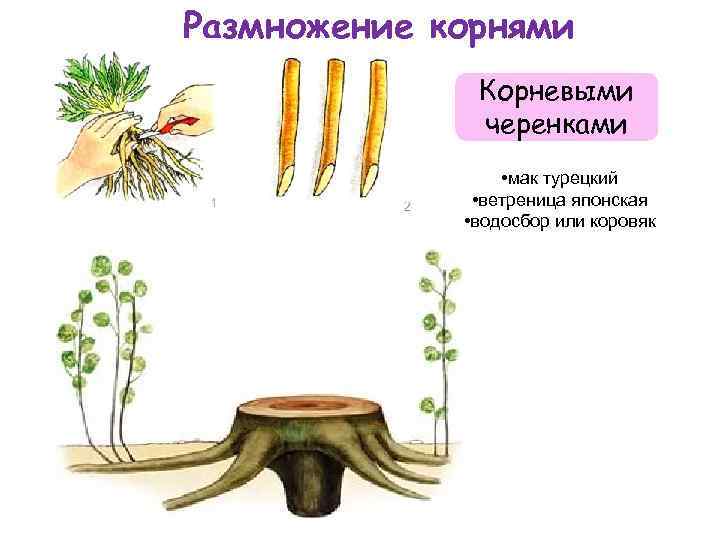 Размножение корнями

1

2

Корневыми черенками

•мак турецкий
•ветреница японская
•водосбор или коровяк